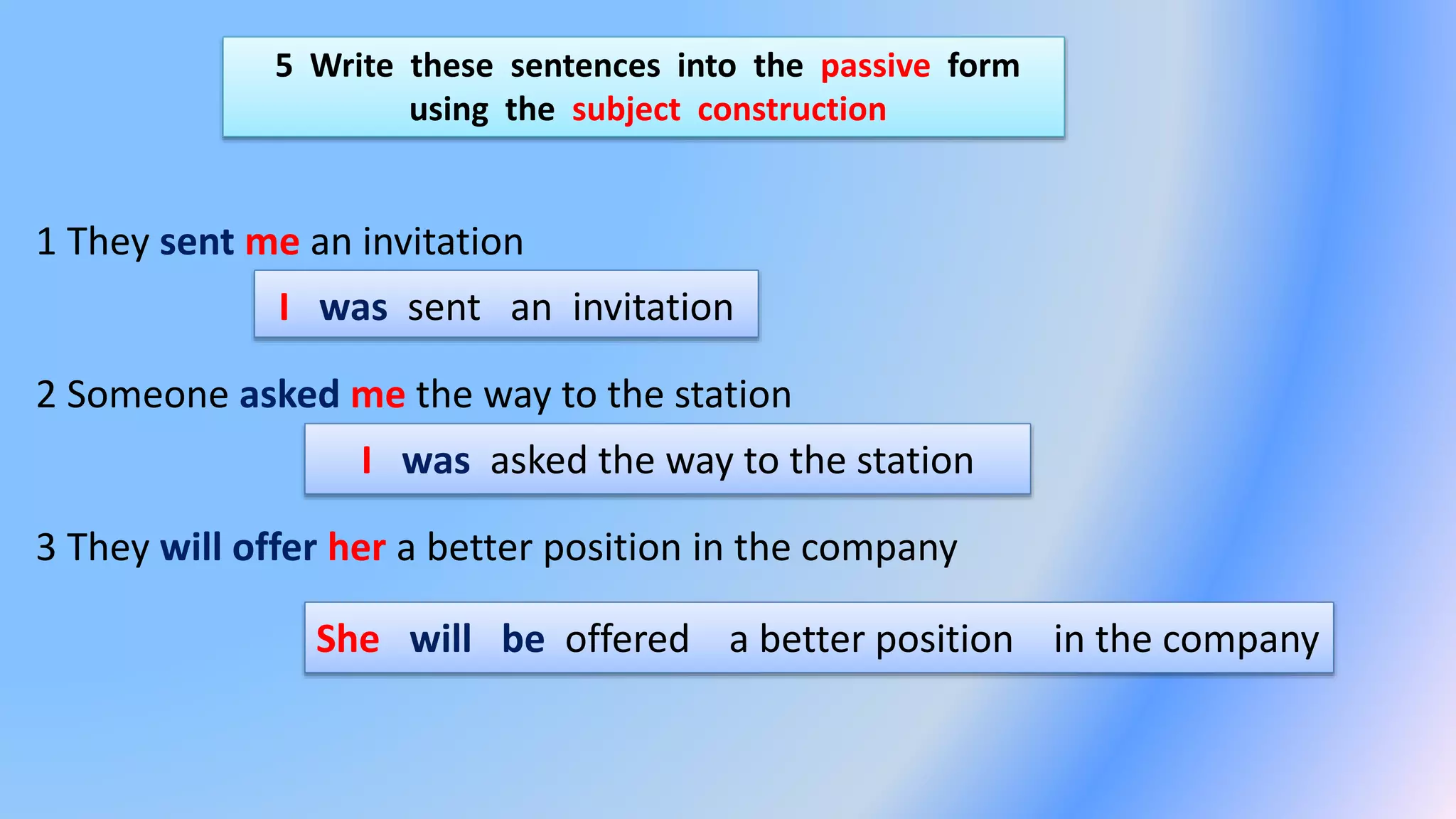 5 Write these sentences into the passive form using the subject construction

1 They sent me an invitation

I was sent an invitation

2 Someone asked me the way to the station

I was asked the way to the station

3 They will offer her a better position in the company

She will be offered a better position in the company